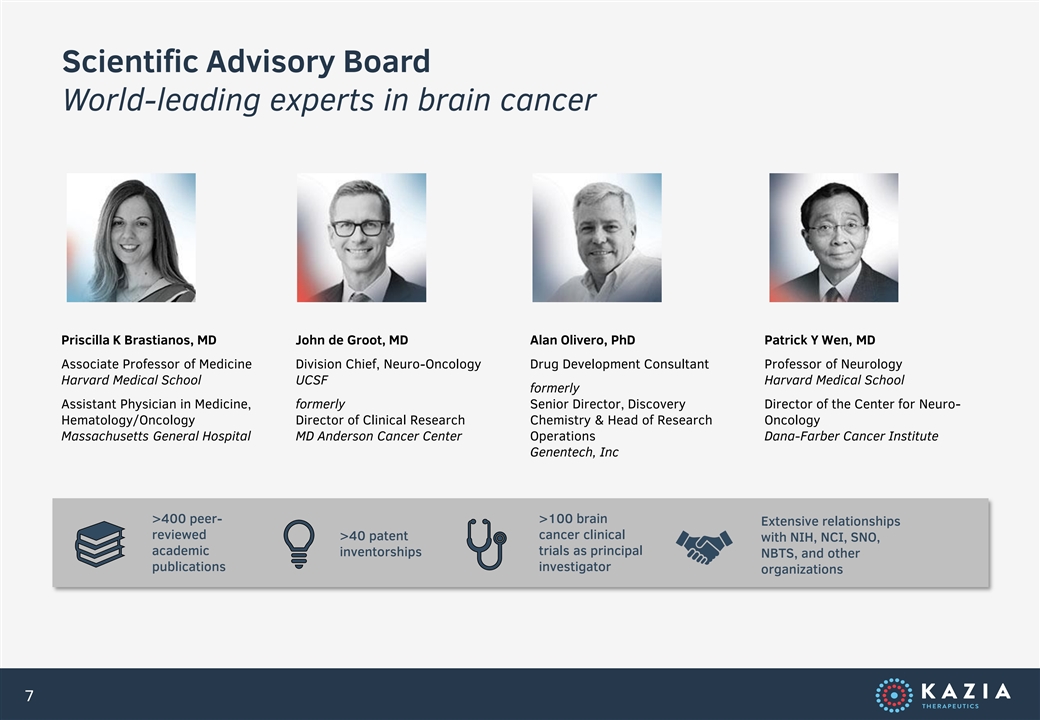 Scientific Advisory Board
World-leading experts in brain cancer

Priscilla K Brastianos, MD

Associate Professor of Medicine
Harvard Medical School

Assistant Physician in Medicine, Hematology/Oncology
Massachusetts General Hospital

John de Groot, MD

Division Chief, Neuro-Oncology
UCSF

formerly
Director of Clinical Research
MD Anderson Cancer Center

Alan Olivero, PhD

Drug Development Consultant

formerly
Senior Director, Discovery Chemistry & Head of Research Operations
Genentech, Inc

Patrick Y Wen, MD

Professor of Neurology
Harvard Medical School

Director of the Center for Neuro-Oncology
Dana-Farber Cancer Institute

>400 peer-reviewed academic publications

>40 patent inventorships

>100 brain cancer clinical trials as principal investigator

Extensive relationships with NIH, NCI, SNO, NBTS, and other organizations

7

KAZIA
THERAPEUTICS